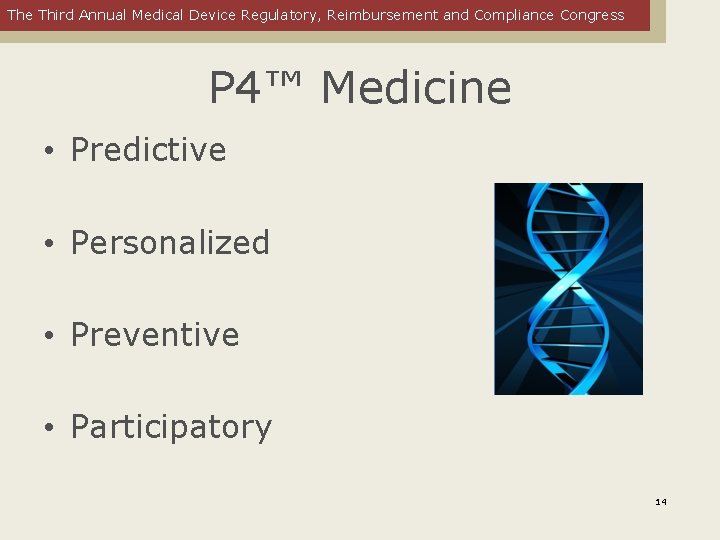 The Third Annual Medical Device Regulatory, Reimbursement and Compliance Congress

P4™ Medicine

• Predictive

• Personalized

• Preventive

• Participatory

14